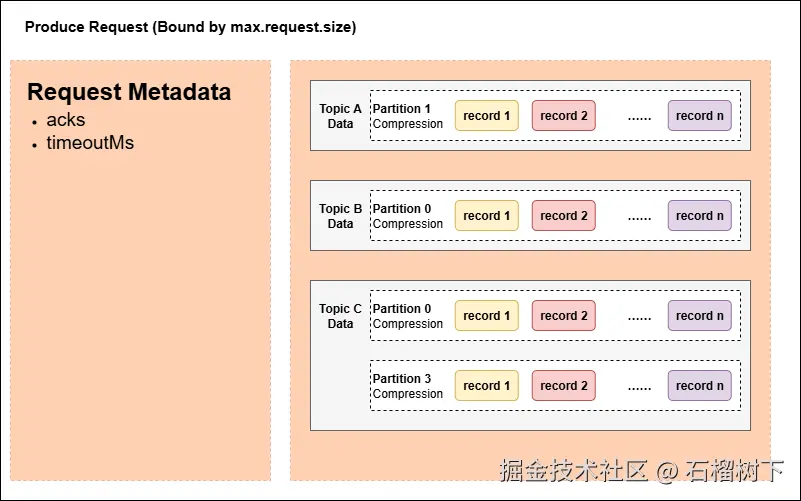 Produce Request (Bound by max.request.size)

Request Metadata
• acks
• timeoutMs

Topic A Data
Partition 1 Compression
record 1
record 2
......
record n

Topic B Data
Partition 0 Compression
record 1
record 2
......
record n

Topic C Data
Partition 0 Compression
record 1
record 2
......
record n

Partition 3 Compression
record 1
record 2
......
record n

掘金技术社区 @ 石榴树下